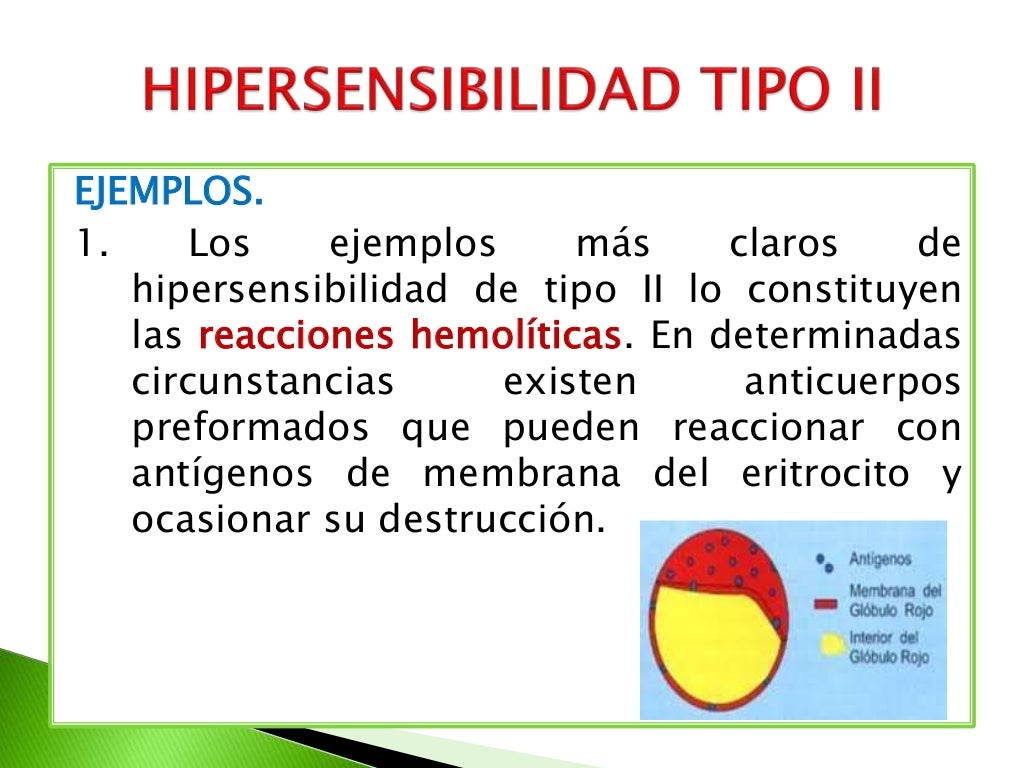 HIPERSENSIBILIDAD TIPO II

EJEMPLOS.

1. Los ejemplos más claros de hipersensibilidad de tipo II lo constituyen las reacciones hemolíticas. En determinadas circunstancias existen anticuerpos preformados que pueden reaccionar con antígenos de membrana del eritrocito y ocasionar su destrucción.

Antígenos
Membrana del Glóbulo Rojo
Interior del Glóbulo Rojo